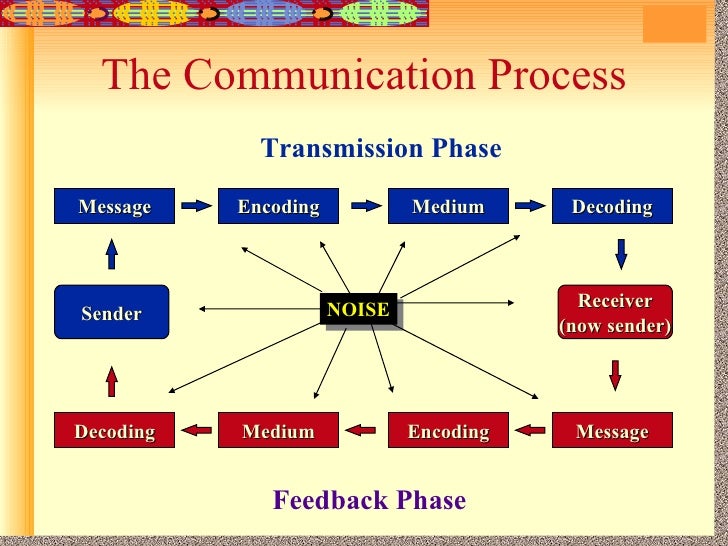 The Communication Process

Transmission Phase

Message

Encoding

Medium

Decoding

Sender

NOISE

Receiver (now sender)

Decoding

Medium

Encoding

Message

Feedback Phase